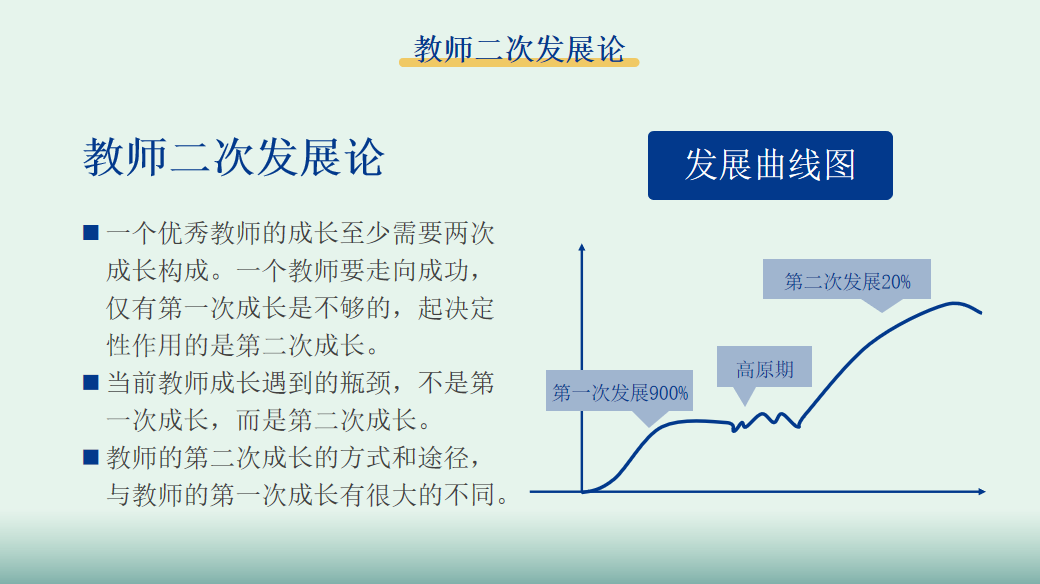 教师二次发展论

教师二次发展论

■ 一个优秀教师的成长至少需要两次成长构成。一个教师要走向成功，仅有第一次成长是不够的，起决定性作用的是第二次成长。

■ 当前教师成长遇到的瓶颈，不是第一次成长，而是第二次成长。

■ 教师的第二次成长的方式和途径，与教师的第一次成长有很大的不同。

发展曲线图

第二次发展20%

高原期

第一次发展900%